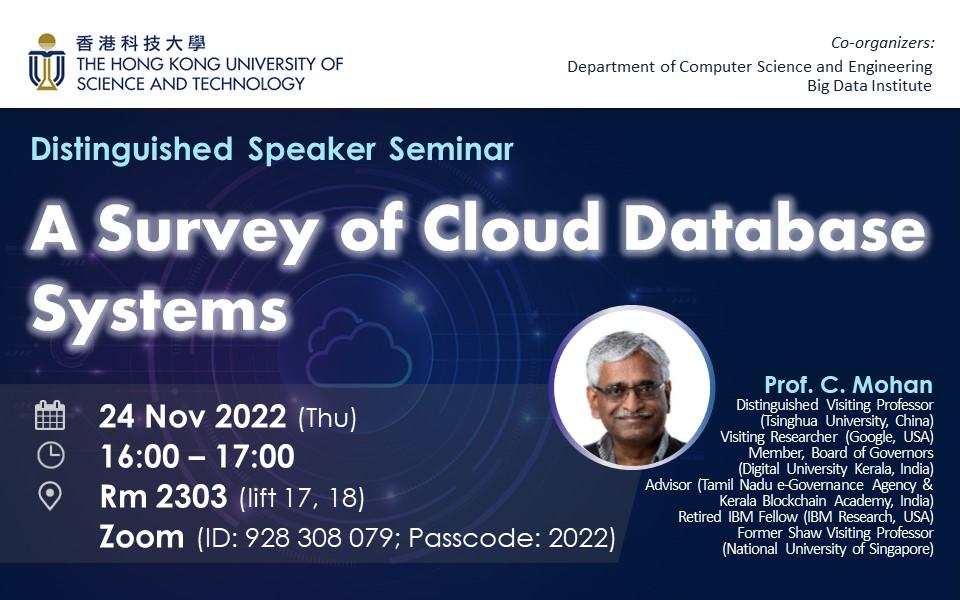 香港科技大學
THE HONG KONG UNIVERSITY OF SCIENCE AND TECHNOLOGY

Co-organizers:
Department of Computer Science and Engineering
Big Data Institute

Distinguished Speaker Seminar

A Survey of Cloud Database Systems

24 Nov 2022 (Thu)
16:00 – 17:00
Rm 2303 (lift 17, 18)
Zoom (ID: 928 308 079; Passcode: 2022)

Prof. C. Mohan
Distinguished Visiting Professor (Tsinghua University, China)
Visiting Researcher (Google, USA)
Member, Board of Governors (Digital University Kerala, India)
Advisor (Tamil Nadu e-Governance Agency & Kerala Blockchain Academy, India)
Retired IBM Fellow (IBM Research, USA)
Former Shaw Visiting Professor (National University of Singapore)